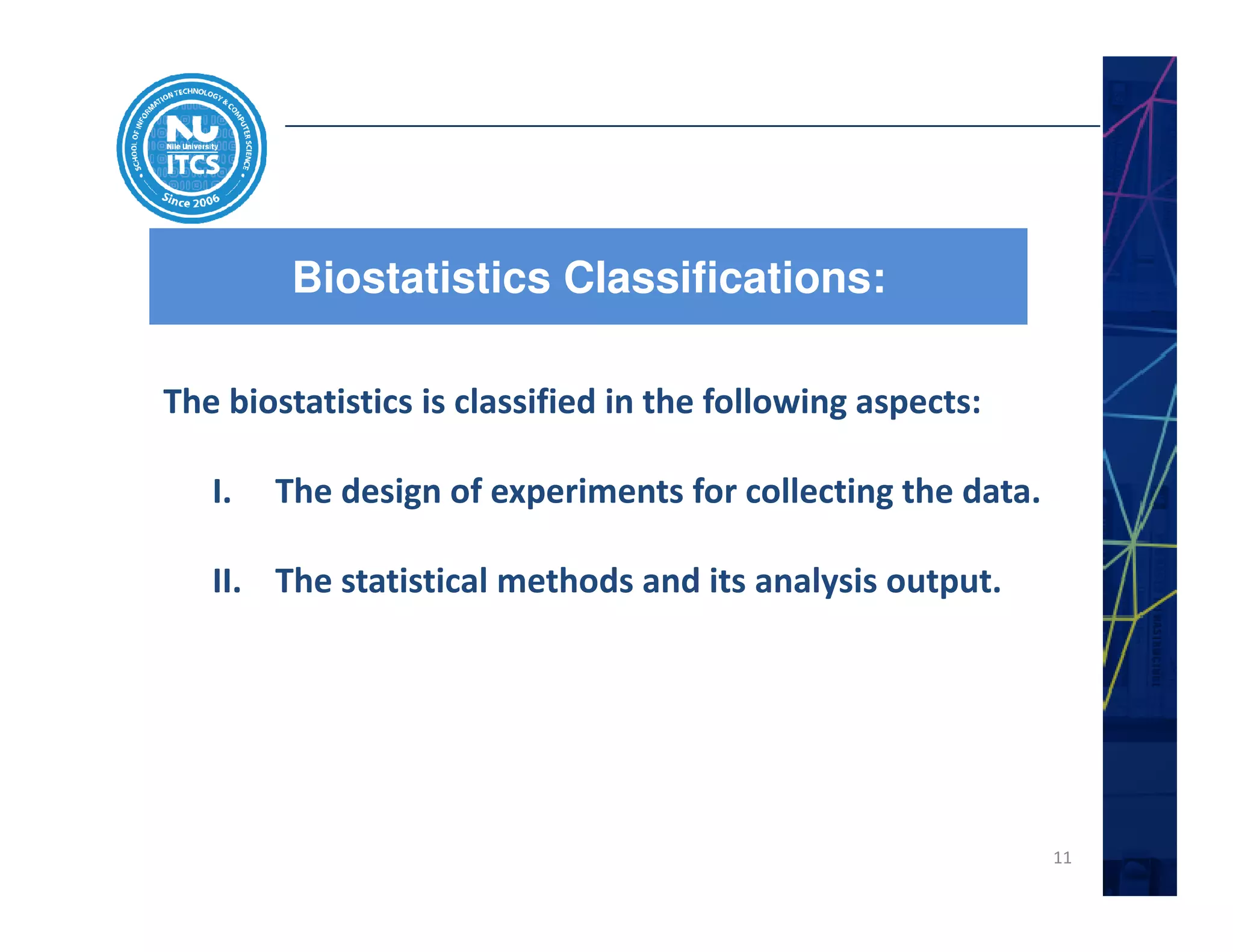 SCHOOL OF INFORMATION TECHNOLOGY & COMPUTER SCIENCE
NU
Nile University
ITCS
Since 2006

Biostatistics Classifications:

The biostatistics is classified in the following aspects:

I. The design of experiments for collecting the data.

II. The statistical methods and its analysis output.

11